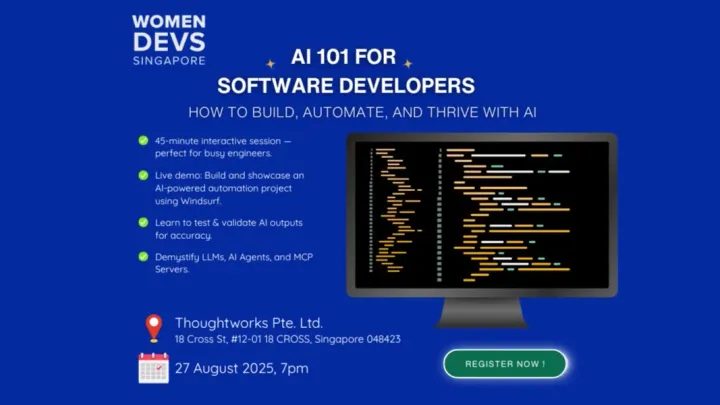 WOMEN DEVS SINGAPORE

AI 101 FOR SOFTWARE DEVELOPERS

HOW TO BUILD, AUTOMATE, AND THRIVE WITH AI

45-minute interactive session — perfect for busy engineers.

Live demo: Build and showcase an AI-powered automation project using Windsurf.

Learn to test & validate AI outputs for accuracy.

Demystify LLMs, AI Agents, and MCP Servers.

Thoughtworks Pte. Ltd.
18 Cross St, #12-01 18 CROSS, Singapore 048423

27 August 2025, 7pm

REGISTER NOW !